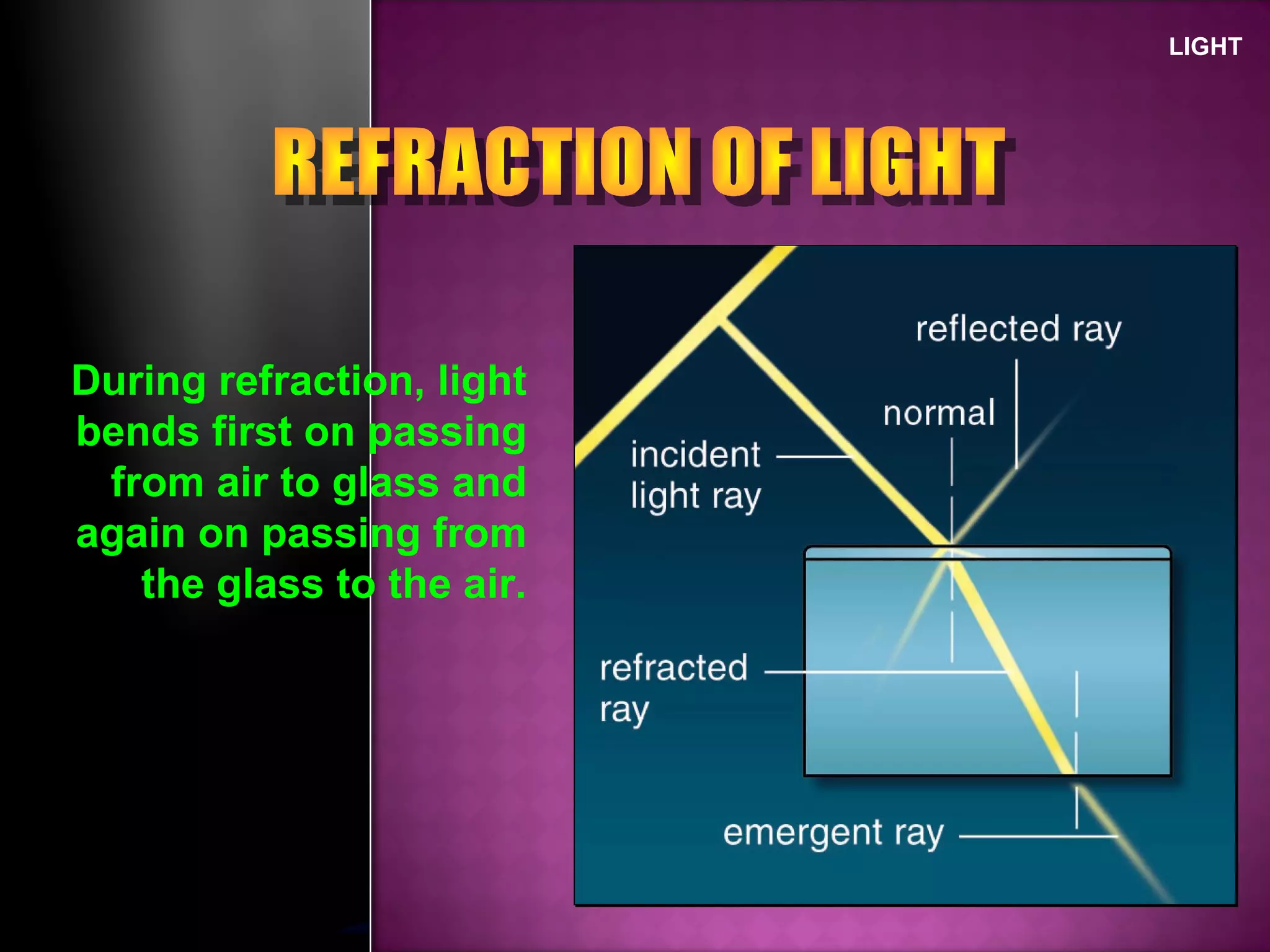 LIGHT

REFRACTION OF LIGHT

During refraction, light bends first on passing from air to glass and again on passing from the glass to the air.

reflected ray

normal

incident light ray

refracted ray

emergent ray